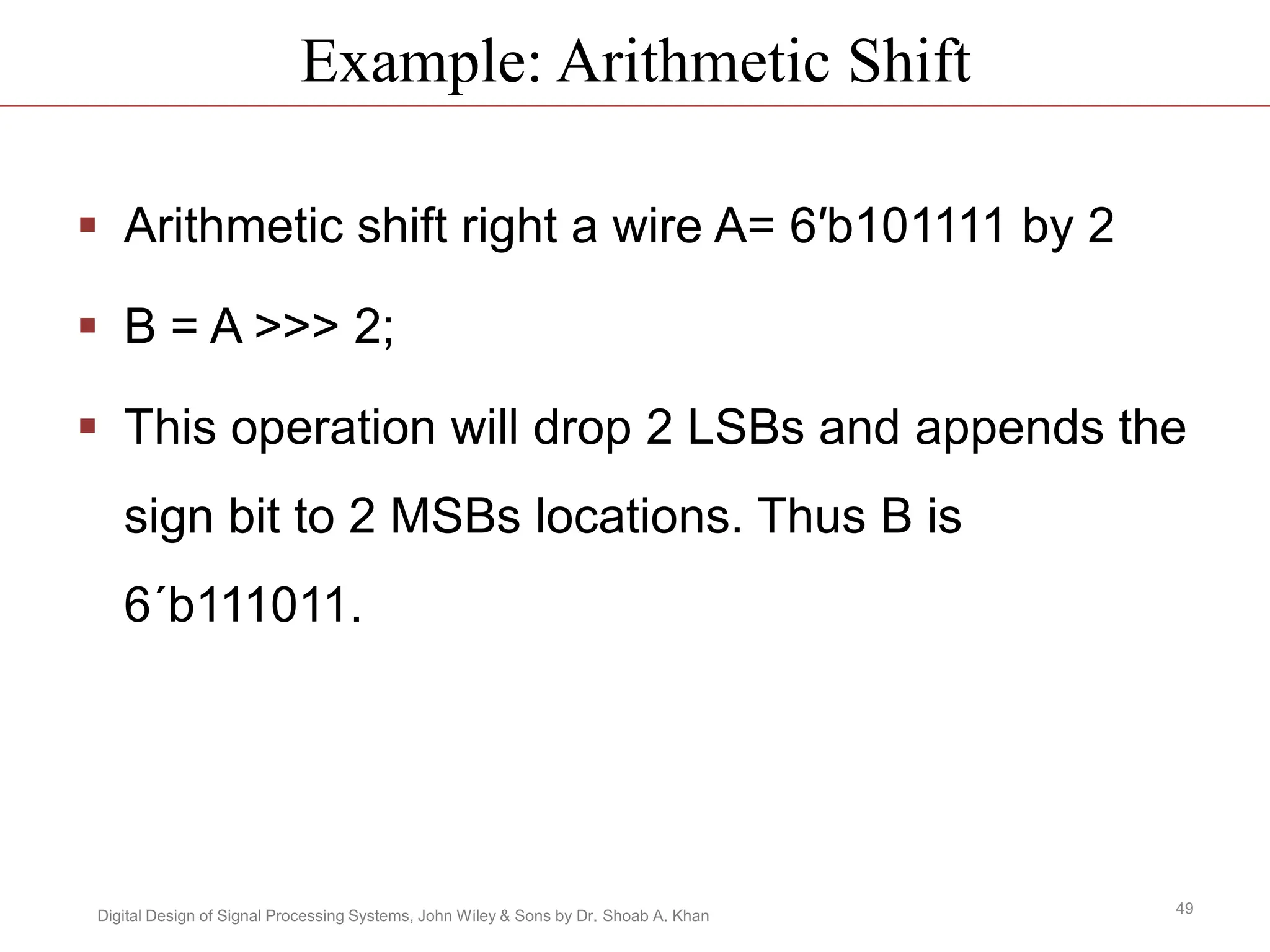 Example: Arithmetic Shift

▪ Arithmetic shift right a wire A= 6′b101111 by 2

▪ B = A >>> 2;

▪ This operation will drop 2 LSBs and appends the sign bit to 2 MSBs locations. Thus B is 6´b111011.

Digital Design of Signal Processing Systems, John Wiley & Sons by Dr. Shoab A. Khan

49